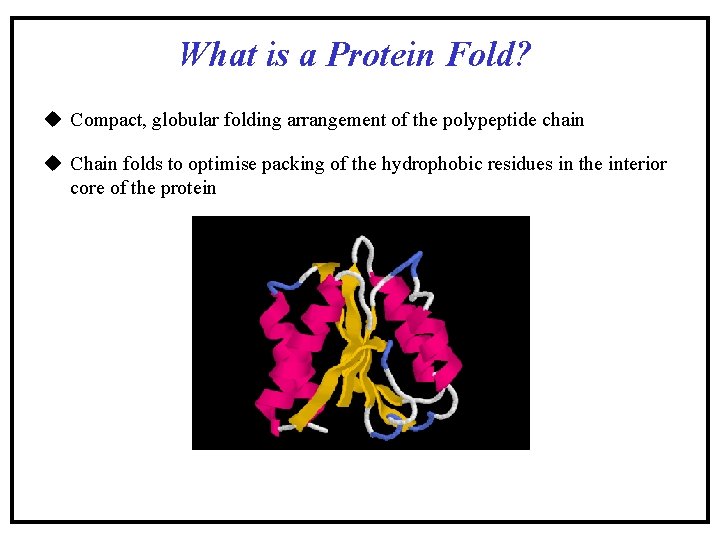 What is a Protein Fold?

◆ Compact, globular folding arrangement of the polypeptide chain

◆ Chain folds to optimise packing of the hydrophobic residues in the interior core of the protein